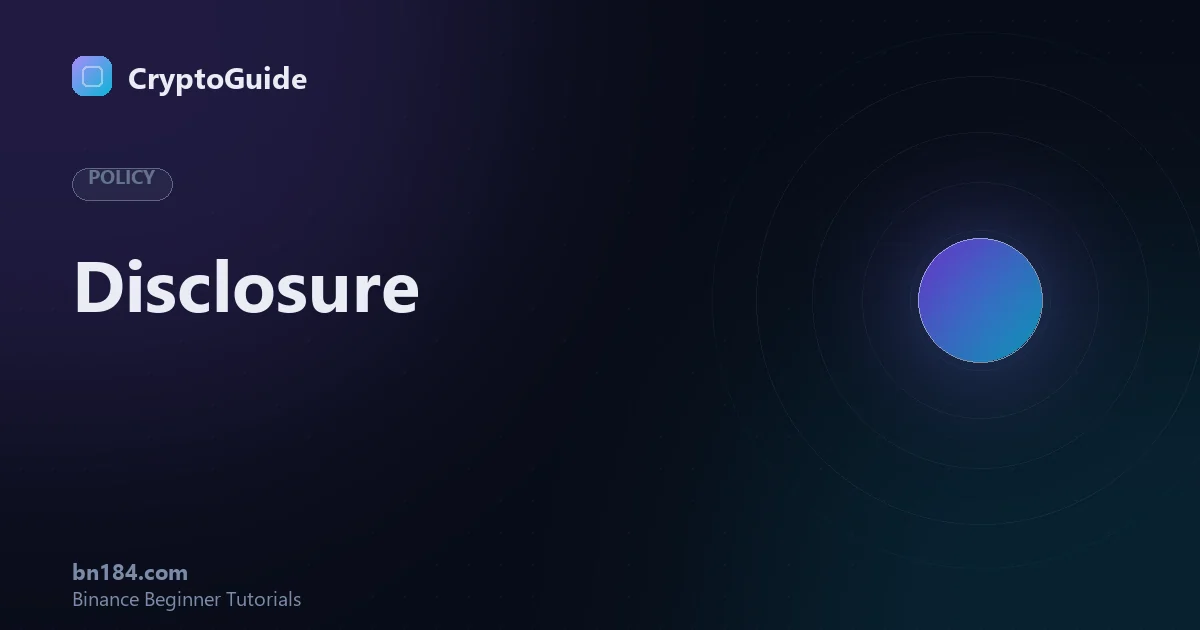 CryptoGuide

POLICY

Disclosure

bn184.com
Binance Beginner Tutorials